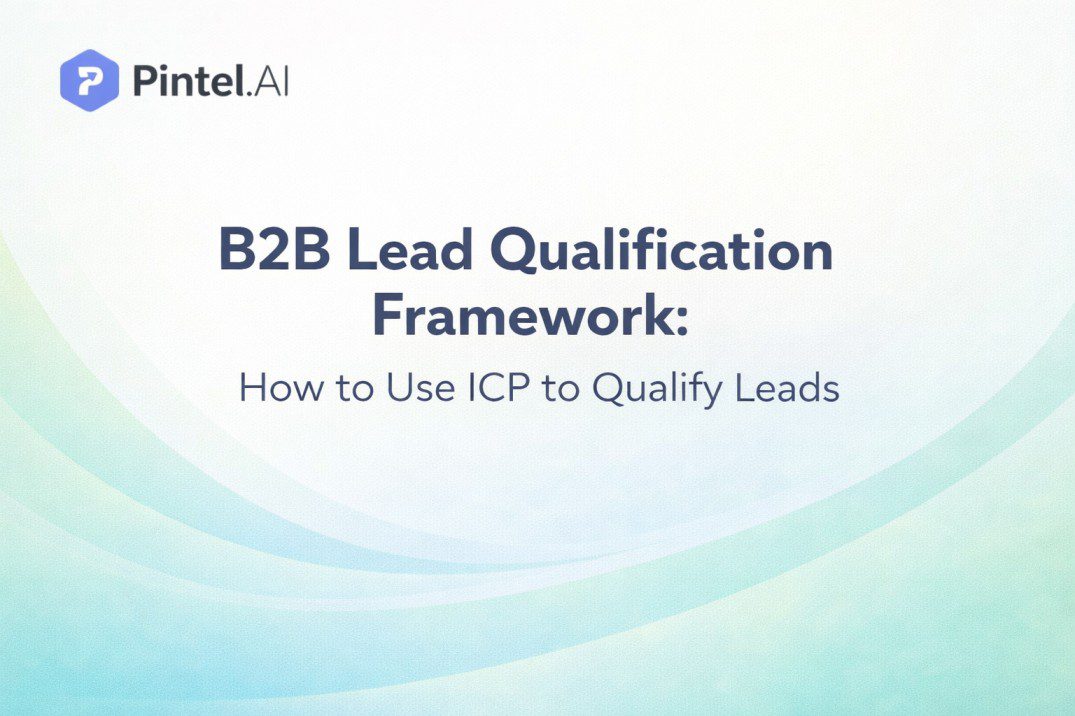 Pintel.AI

B2B Lead Qualification Framework:

How to Use ICP to Qualify Leads